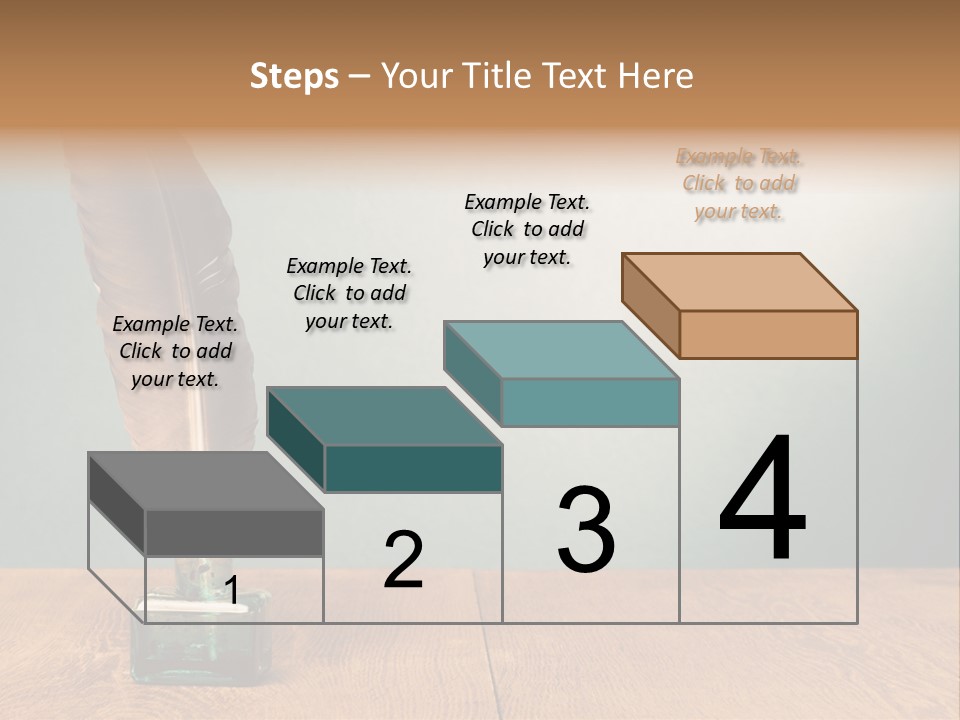 Steps – Your Title Text Here

Example Text. Click to add your text.

Example Text. Click to add your text.

Example Text. Click to add your text.

Example Text. Click to add your text.

1

2

3

4